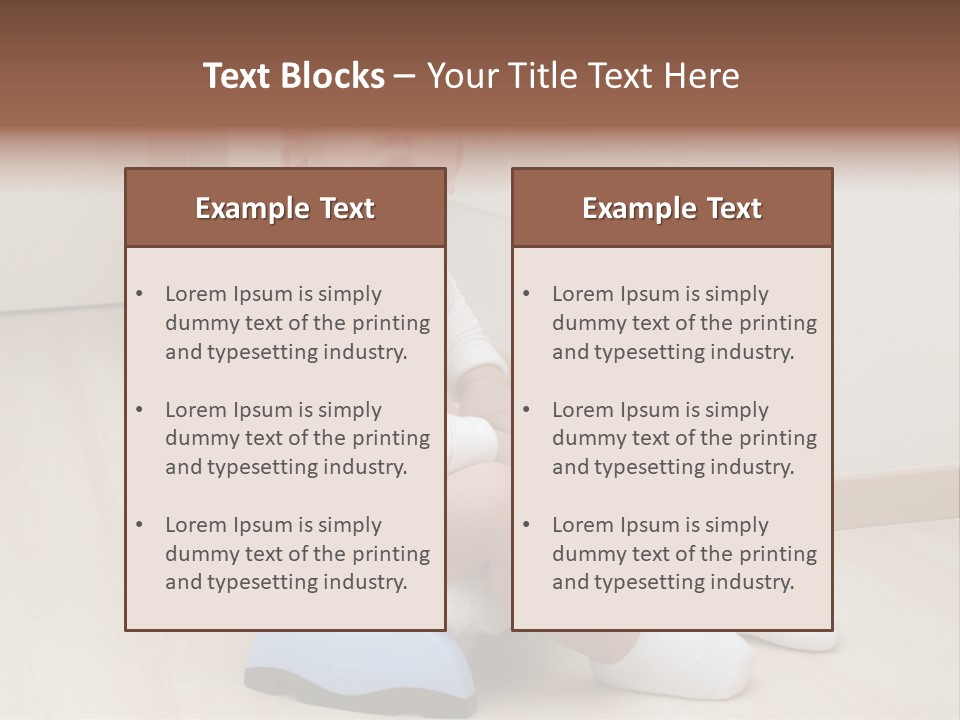 Text Blocks – Your Title Text Here

Example Text

• Lorem Ipsum is simply dummy text of the printing and typesetting industry.

• Lorem Ipsum is simply dummy text of the printing and typesetting industry.

• Lorem Ipsum is simply dummy text of the printing and typesetting industry.

Example Text

• Lorem Ipsum is simply dummy text of the printing and typesetting industry.

• Lorem Ipsum is simply dummy text of the printing and typesetting industry.

• Lorem Ipsum is simply dummy text of the printing and typesetting industry.